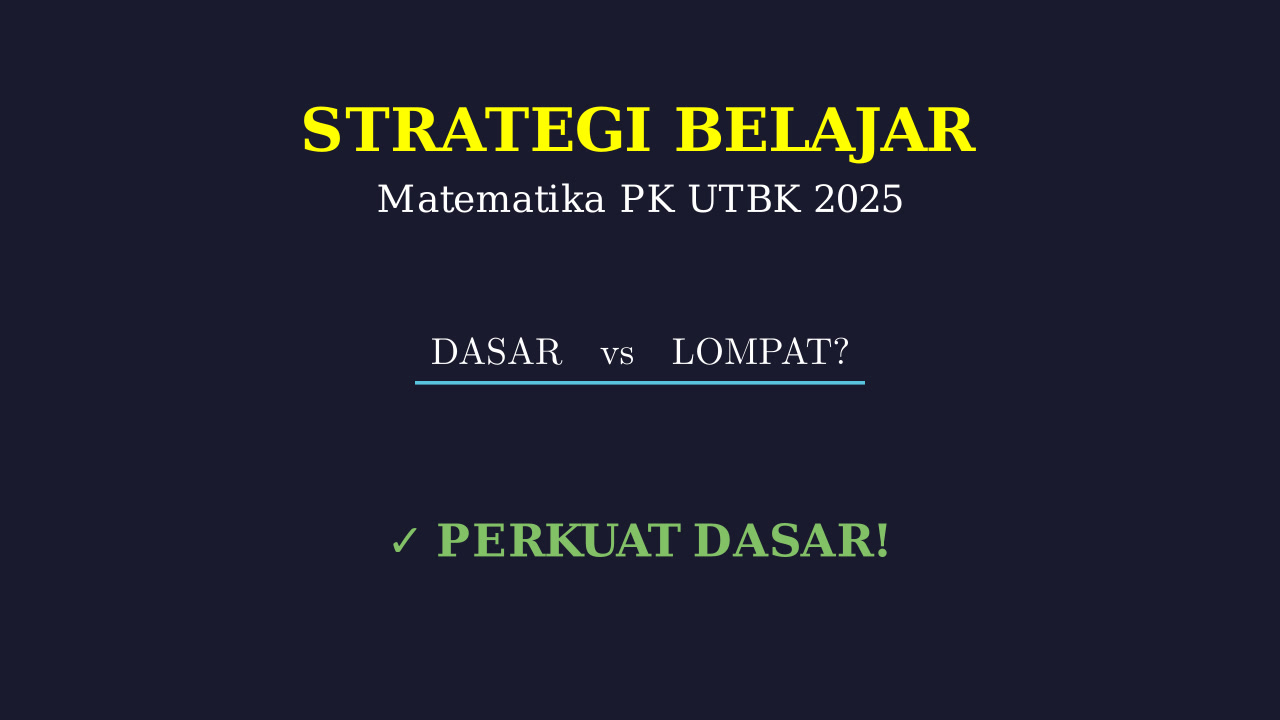 STRATEGI BELAJAR

Matematika PK UTBK 2025

DASAR vs LOMPAT?

✓ PERKUAT DASAR!